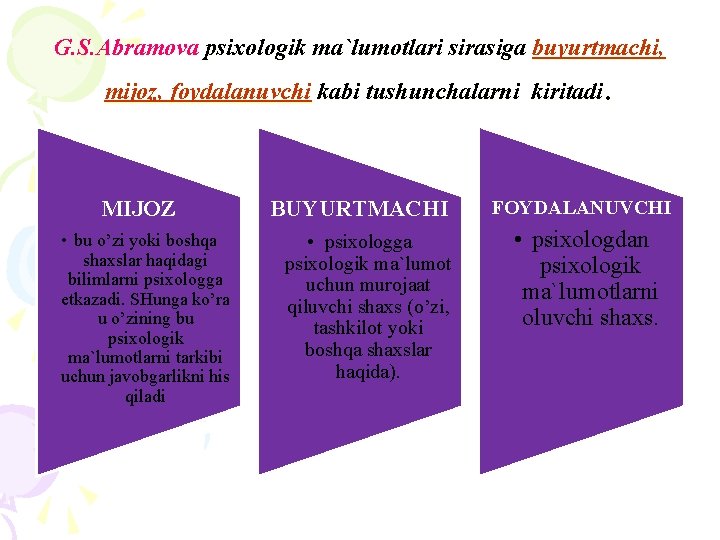 G.S.Abramova psixologik ma`lumotlari sirasiga buyurtmachi, mijoz, foydalanuvchi kabi tushunchalarni kiritadi.

MIJOZ

• bu o’zi yoki boshqa shaxslar haqidagi bilimlarni psixologga etkazadi. SHunga ko’ra u o’zining bu psixologik ma`lumotlarni tarkibi uchun javobgarlikni his qiladi

BUYURTMACHI

• psixologga psixologik ma`lumot uchun murojaat qiluvchi shaxs (o’zi, tashkilot yoki boshqa shaxslar haqida).

FOYDALANUVCHI

• psixologdan psixologik ma`lumotlarni oluvchi shaxs.